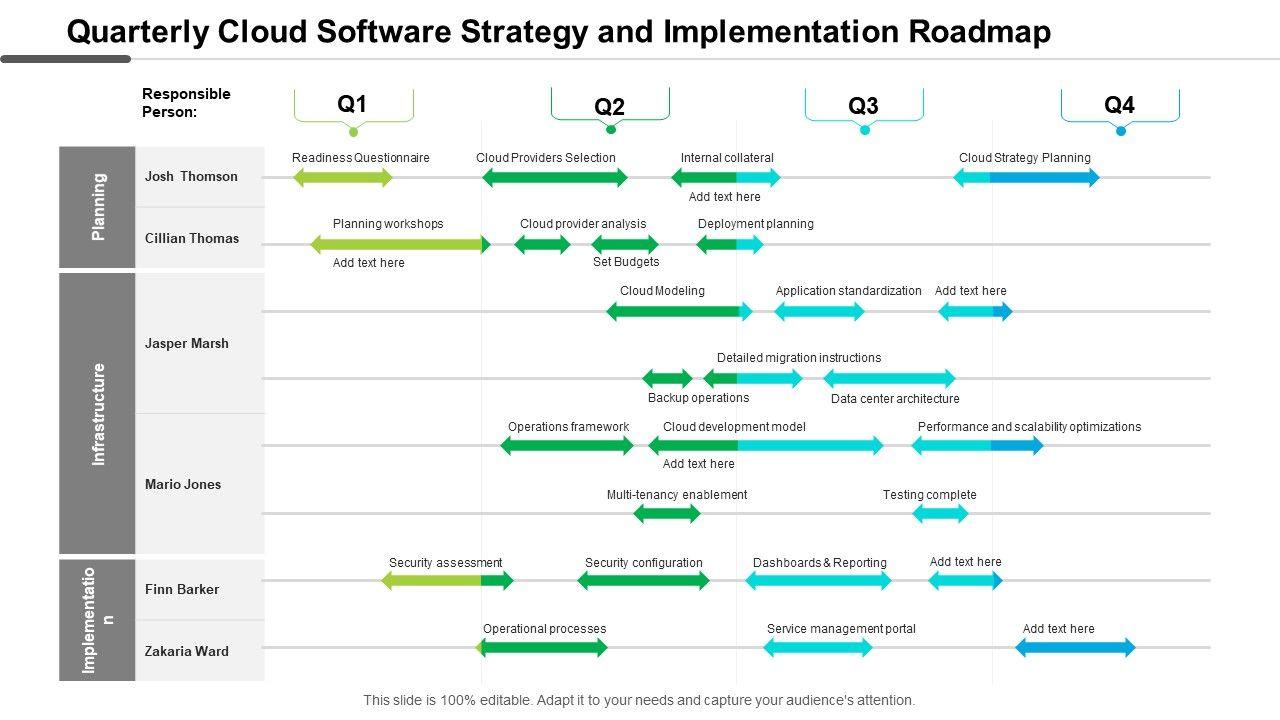 Quarterly Cloud Software Strategy and Implementation Roadmap

Responsible Person:

Q1

Q2

Q3

Q4

Planning

Josh Thomson

Readiness Questionnaire

Cloud Providers Selection

Internal collateral

Add text here

Cloud Strategy Planning

Cillian Thomas

Planning workshops

Add text here

Cloud provider analysis

Set Budgets

Deployment planning

Infrastructure

Jasper Marsh

Cloud Modeling

Application standardization

Add text here

Detailed migration instructions

Backup operations

Data center architecture

Mario Jones

Operations framework

Cloud development model

Add text here

Performance and scalability optimizations

Multi-tenancy enablement

Testing complete

Implementatio n

Finn Barker

Security assessment

Security configuration

Dashboards & Reporting

Add text here

Zakaria Ward

Operational processes

Service management portal

Add text here

This slide is 100% editable. Adapt it to your needs and capture your audience's attention.